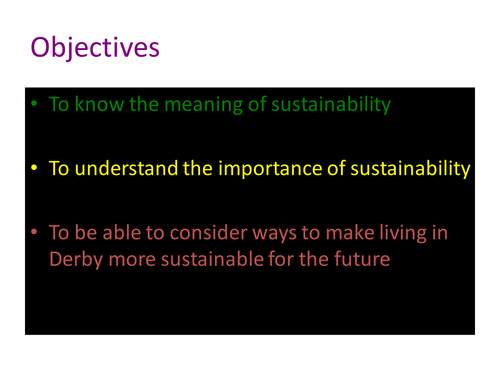 Objectives

• To know the meaning of sustainability

• To understand the importance of sustainability

• To be able to consider ways to make living in Derby more sustainable for the future